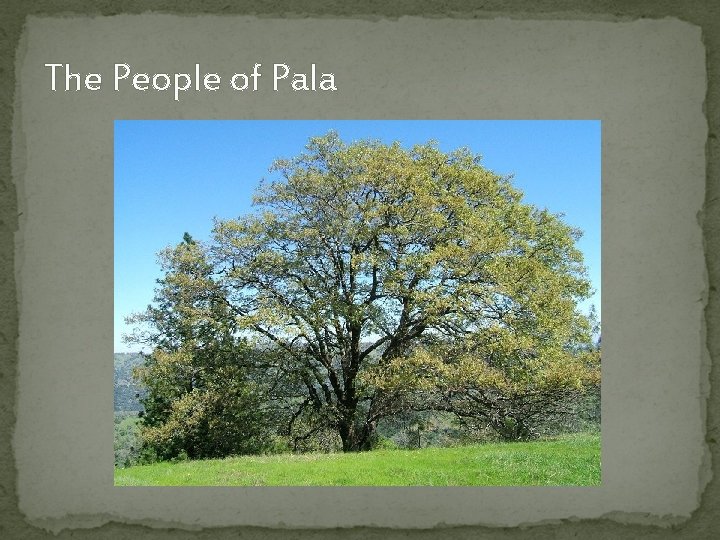 The People of Pala